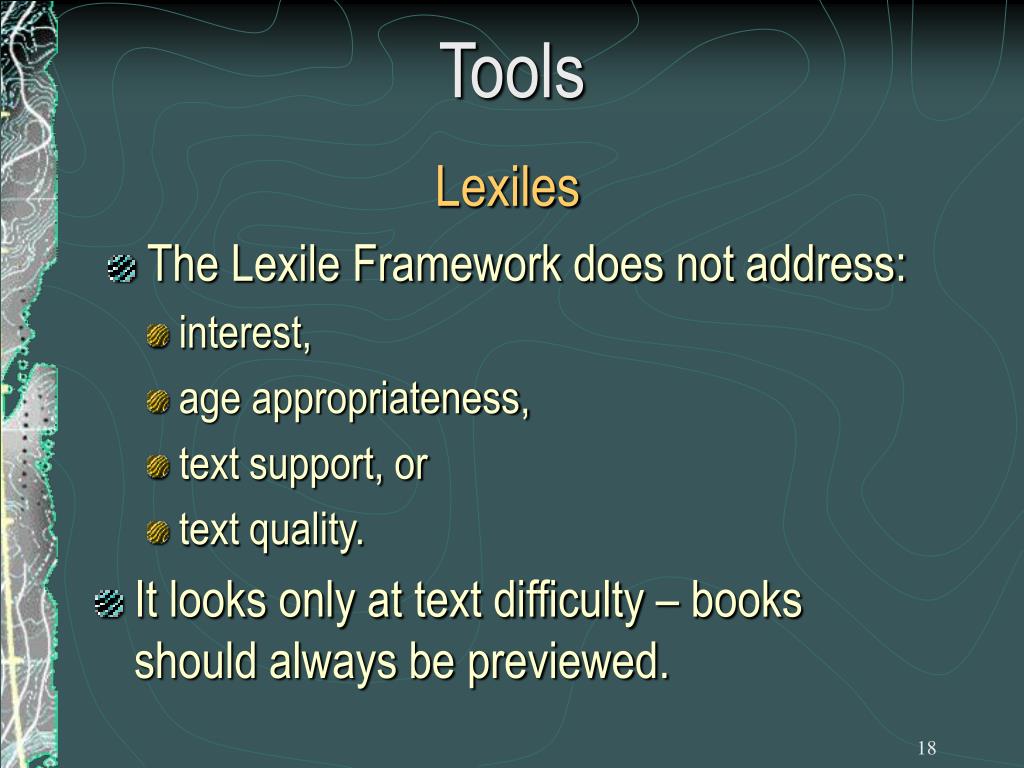 Tools

Lexiles

The Lexile Framework does not address:

interest,

age appropriateness,

text support, or

text quality.

It looks only at text difficulty – books should always be previewed.

18